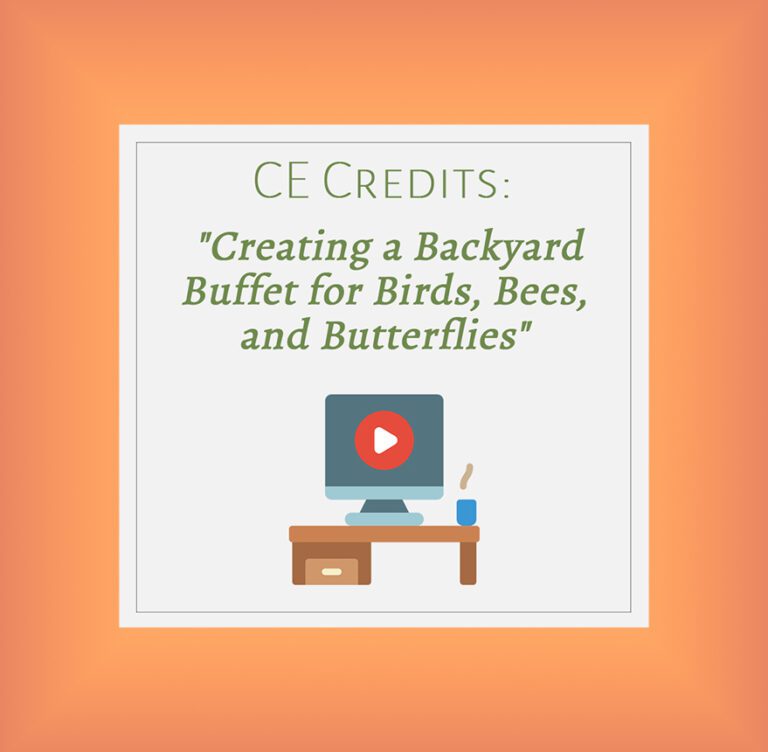 CE Credits:

"Creating a Backyard Buffet for Birds, Bees, and Butterflies"